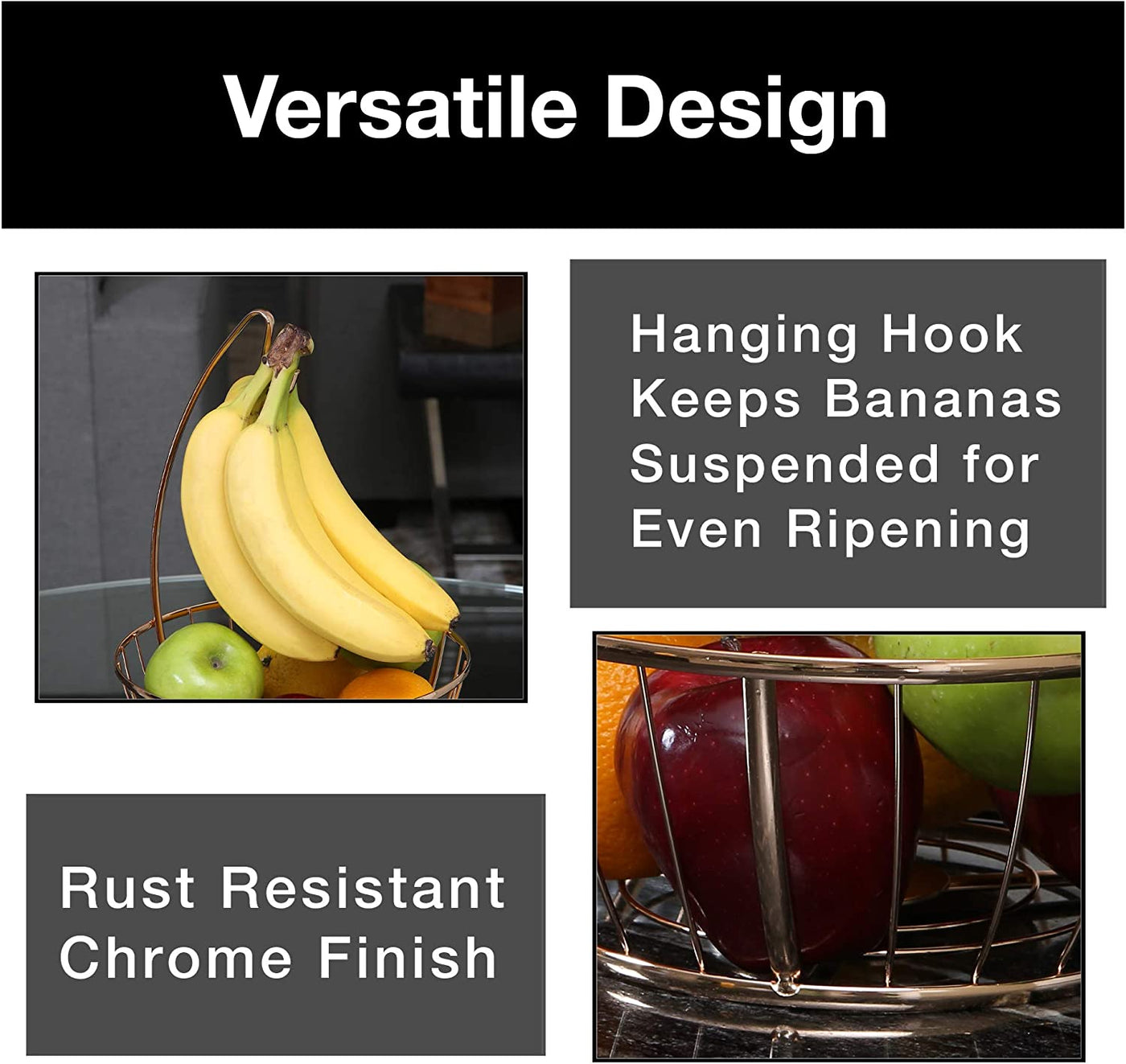 Versatile Design

Hanging Hook Keeps Bananas Suspended for Even Ripening

Rust Resistant Chrome Finish